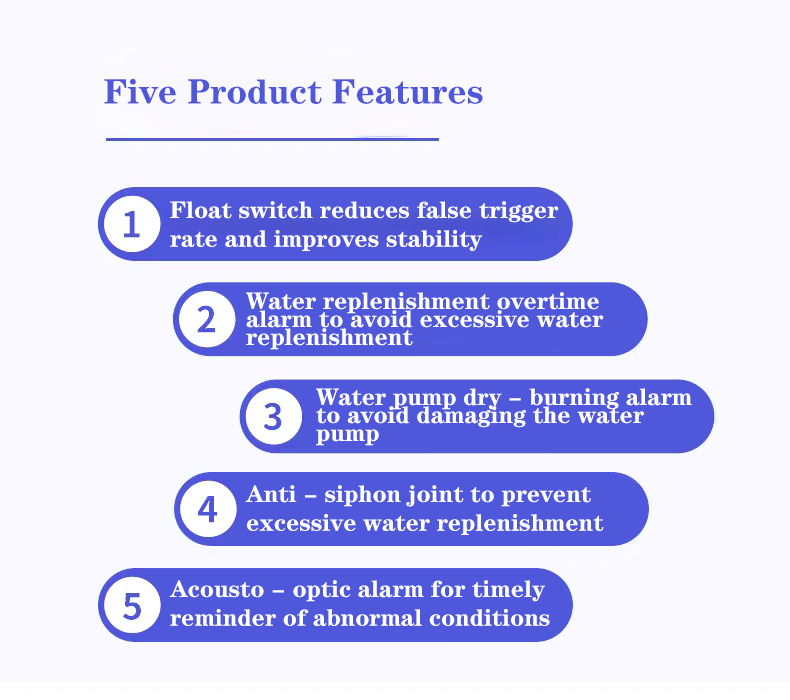 Five Product Features

1 Float switch reduces false trigger rate and improves stability

2 Water replenishment overtime alarm to avoid excessive water replenishment

3 Water pump dry – burning alarm to avoid damaging the water pump

4 Anti – siphon joint to prevent excessive water replenishment

5 Acousto – optic alarm for timely reminder of abnormal conditions